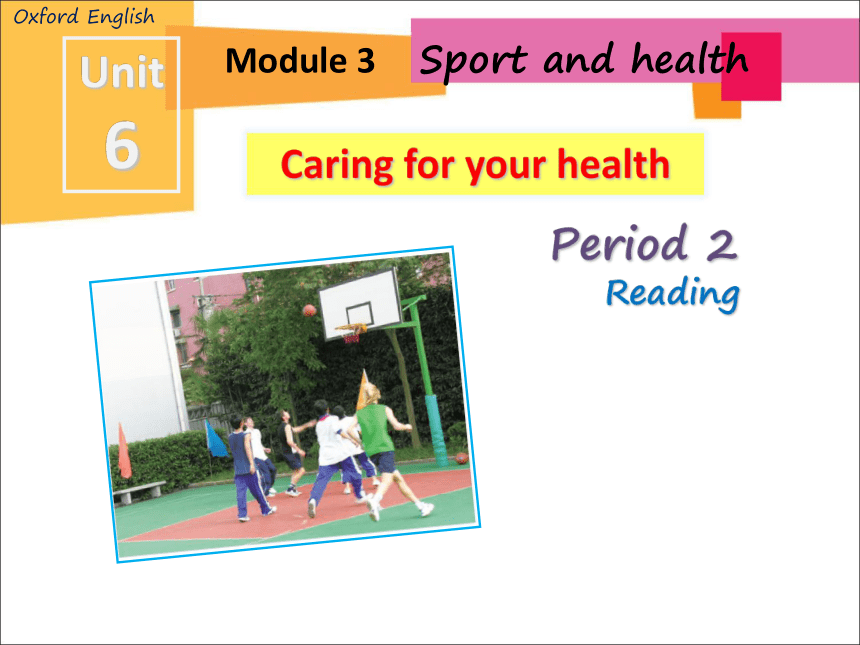 Oxford English

Unit 6

Module 3

Sport and health

Caring for your health

Period 2

Reading